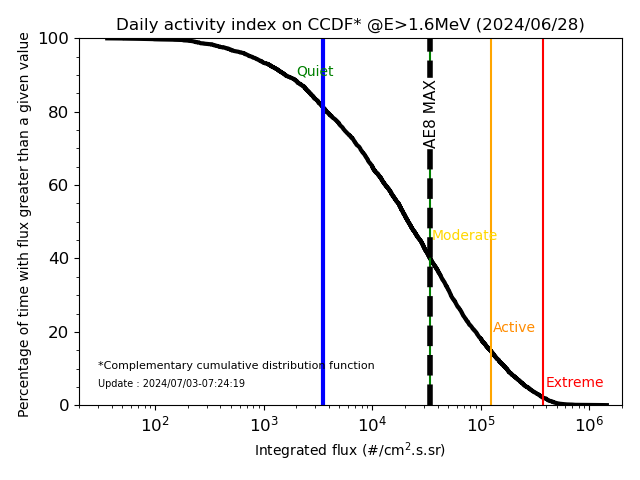 Daily activity index on CCDF* @E>1.6MeV (2024/06/28)

Percentage of time with flux greater than a given value

100
80
60
40
20
0

Quiet
AE8 MAX
Moderate
Active
Extreme

*Complementary cumulative distribution function
Update : 2024/07/03-07:24:19

$10^2$ $10^3$ $10^4$ $10^5$ $10^6$

Integrated flux (#/cm$^2$.s.sr)